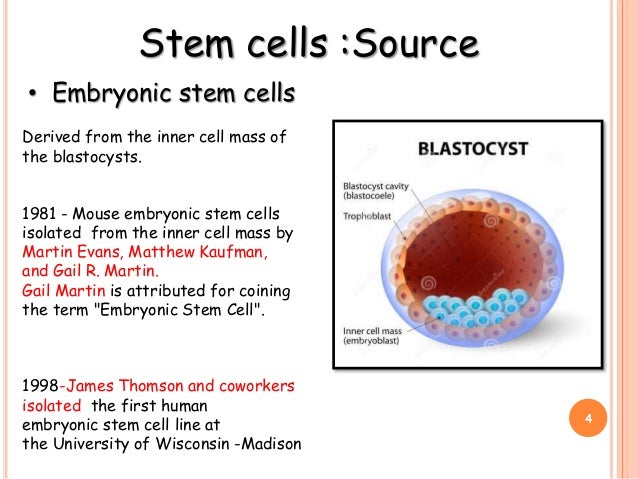 Stem cells :Source

• Embryonic stem cells

Derived from the inner cell mass of the blastocysts.

1981 - Mouse embryonic stem cells isolated from the inner cell mass by Martin Evans, Matthew Kaufman, and Gail R. Martin.
Gail Martin is attributed for coining the term "Embryonic Stem Cell".

1998-James Thomson and coworkers isolated the first human embryonic stem cell line at the University of Wisconsin -Madison

BLASTOCYST

Blastocyst cavity (blastocoele)

Trophoblast

Inner cell mass (embryoblast)

4